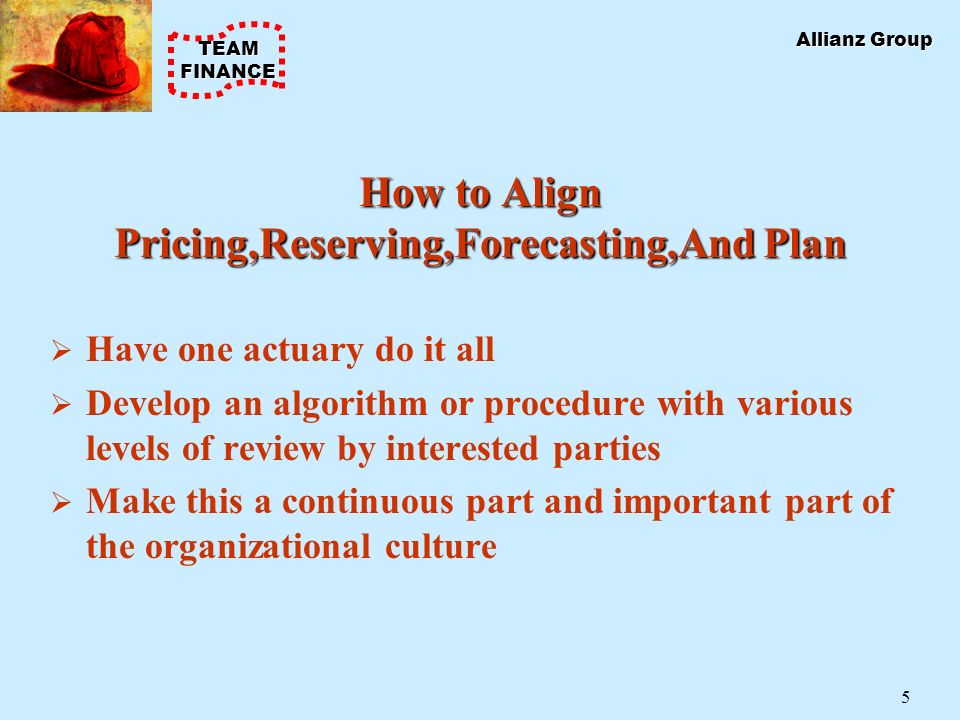 TEAM FINANCE

Allianz Group

How to Align Pricing,Reserving,Forecasting,And Plan

➢ Have one actuary do it all

➢ Develop an algorithm or procedure with various levels of review by interested parties

➢ Make this a continuous part and important part of the organizational culture

5